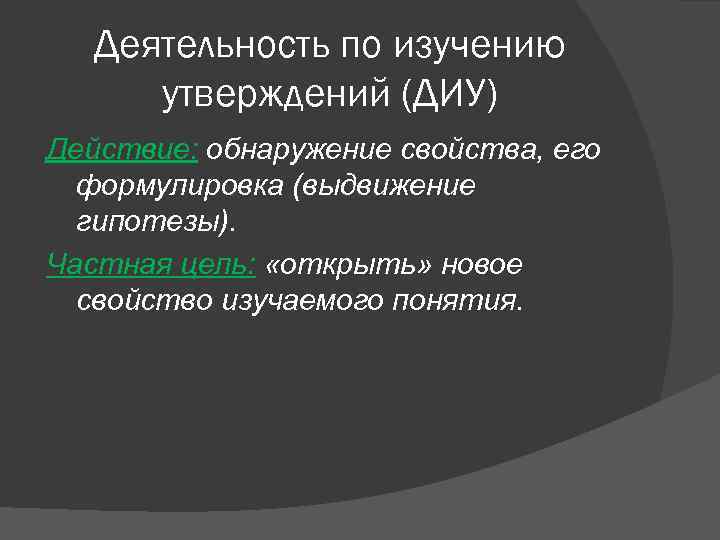 Деятельность по изучению утверждений (ДИУ)

Действие: обнаружение свойства, его формулировка (выдвижение гипотезы).

Частная цель: «открыть» новое свойство изучаемого понятия.